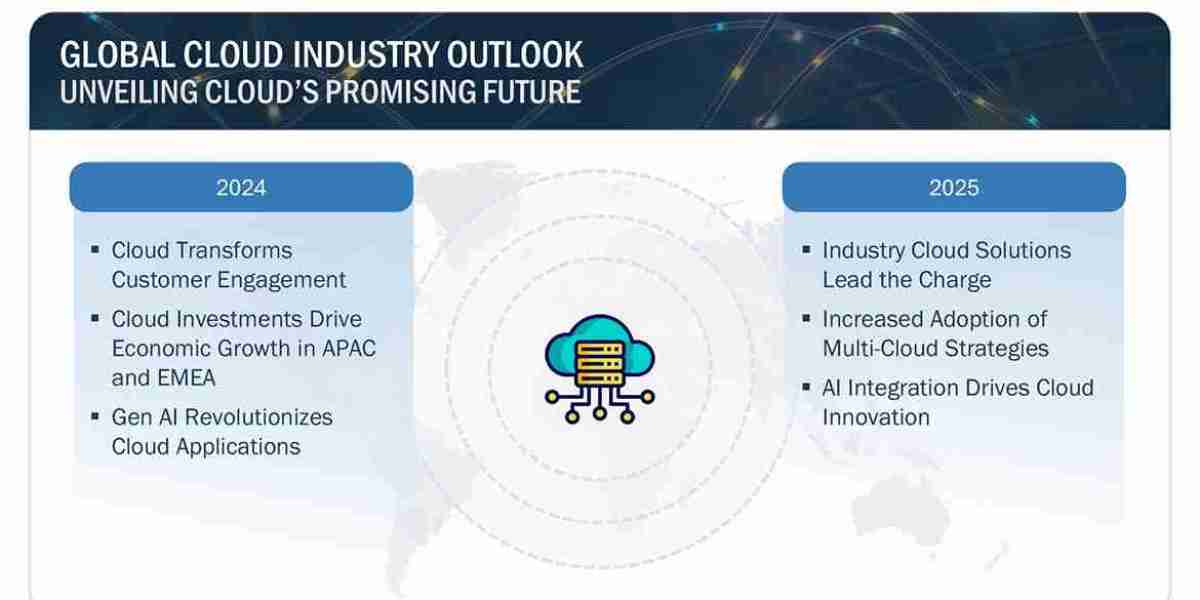 GLOBAL CLOUD INDUSTRY OUTLOOK
UNVEILING CLOUD'S PROMISING FUTURE

2024

▪ Cloud Transforms Customer Engagement
▪ Cloud Investments Drive Economic Growth in APAC and EMEA
▪ Gen AI Revolutionizes Cloud Applications

2025

▪ Industry Cloud Solutions Lead the Charge
▪ Increased Adoption of Multi-Cloud Strategies
▪ AI Integration Drives Cloud Innovation